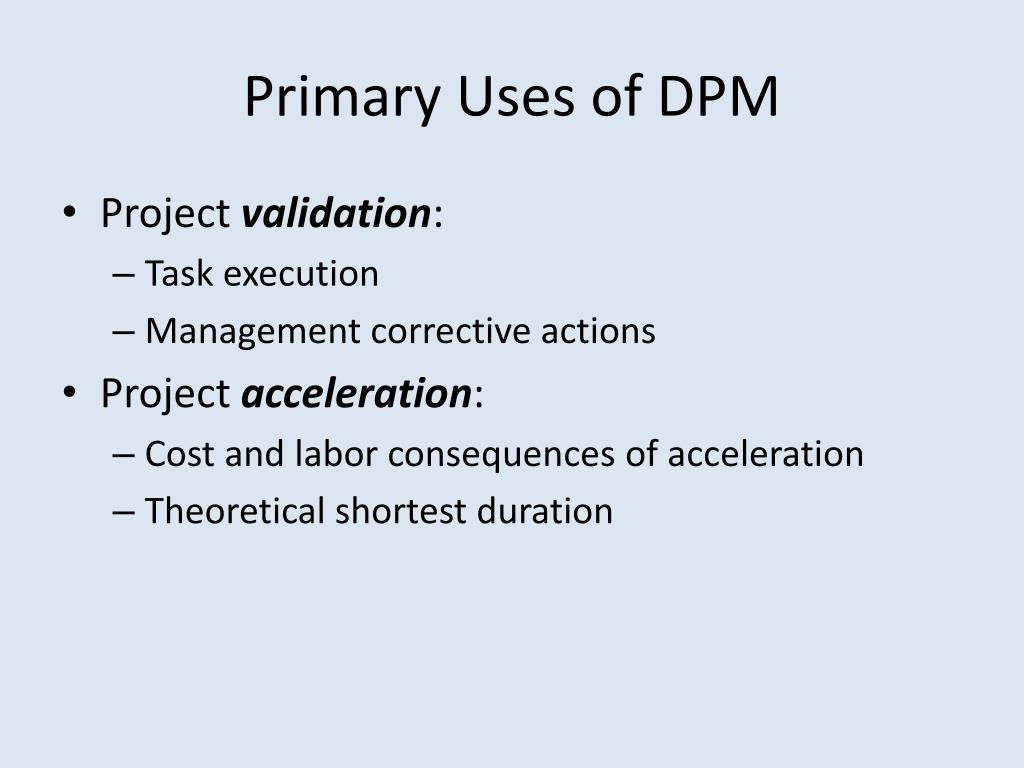 Primary Uses of DPM

• Project validation:
– Task execution
– Management corrective actions
• Project acceleration:
– Cost and labor consequences of acceleration
– Theoretical shortest duration